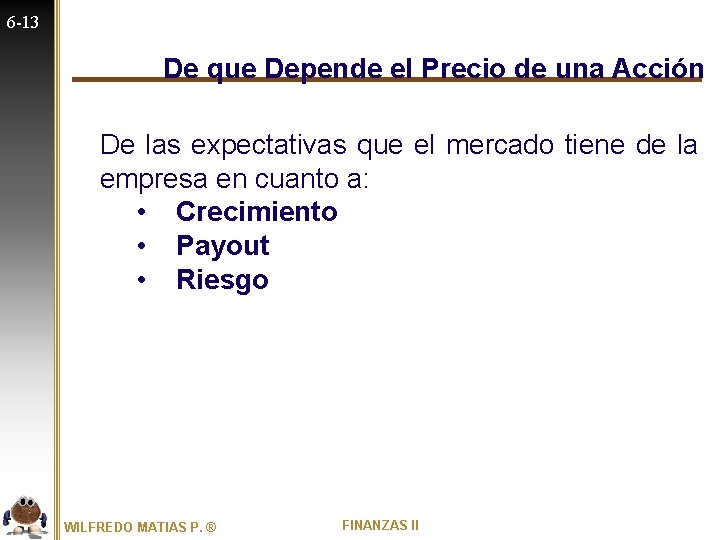 6-13

De que Depende el Precio de una Acción

De las expectativas que el mercado tiene de la empresa en cuanto a:
• Crecimiento
• Payout
• Riesgo

WILFREDO MATIAS P. ®

FINANZAS II